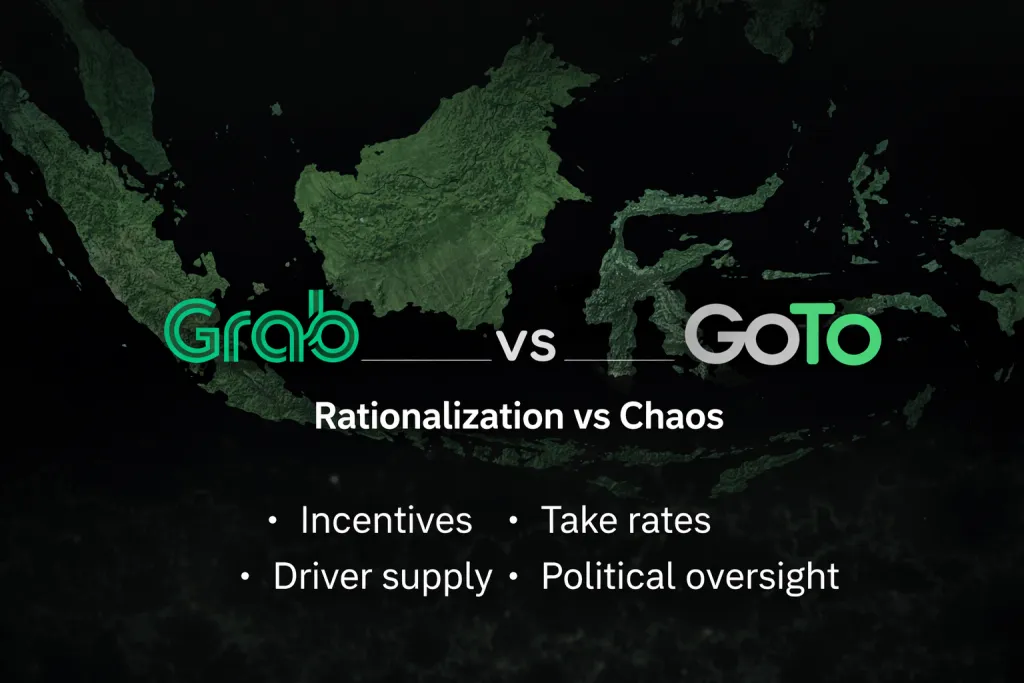 Grab vs GoTo

Rationalization vs Chaos

• Incentives • Take rates
• Driver supply • Political oversight